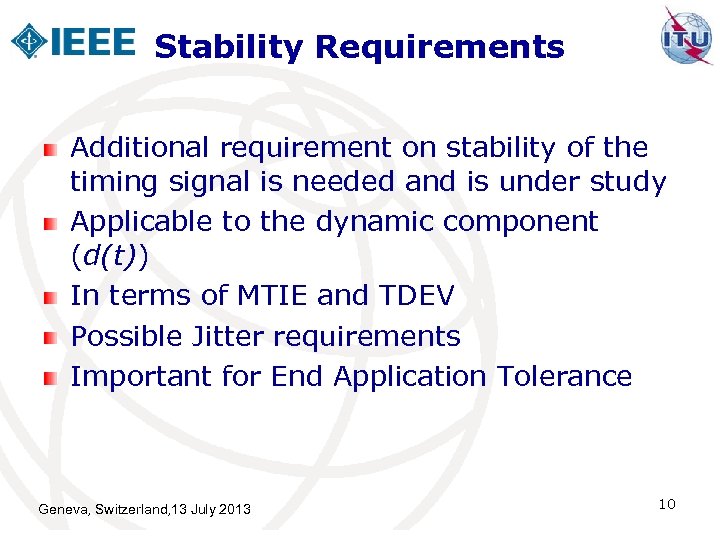 IEEE Stability Requirements

ITU

Additional requirement on stability of the timing signal is needed and is under study

Applicable to the dynamic component ($d(t)$)

In terms of MTIE and TDEV

Possible Jitter requirements

Important for End Application Tolerance

Geneva, Switzerland,13 July 2013

10